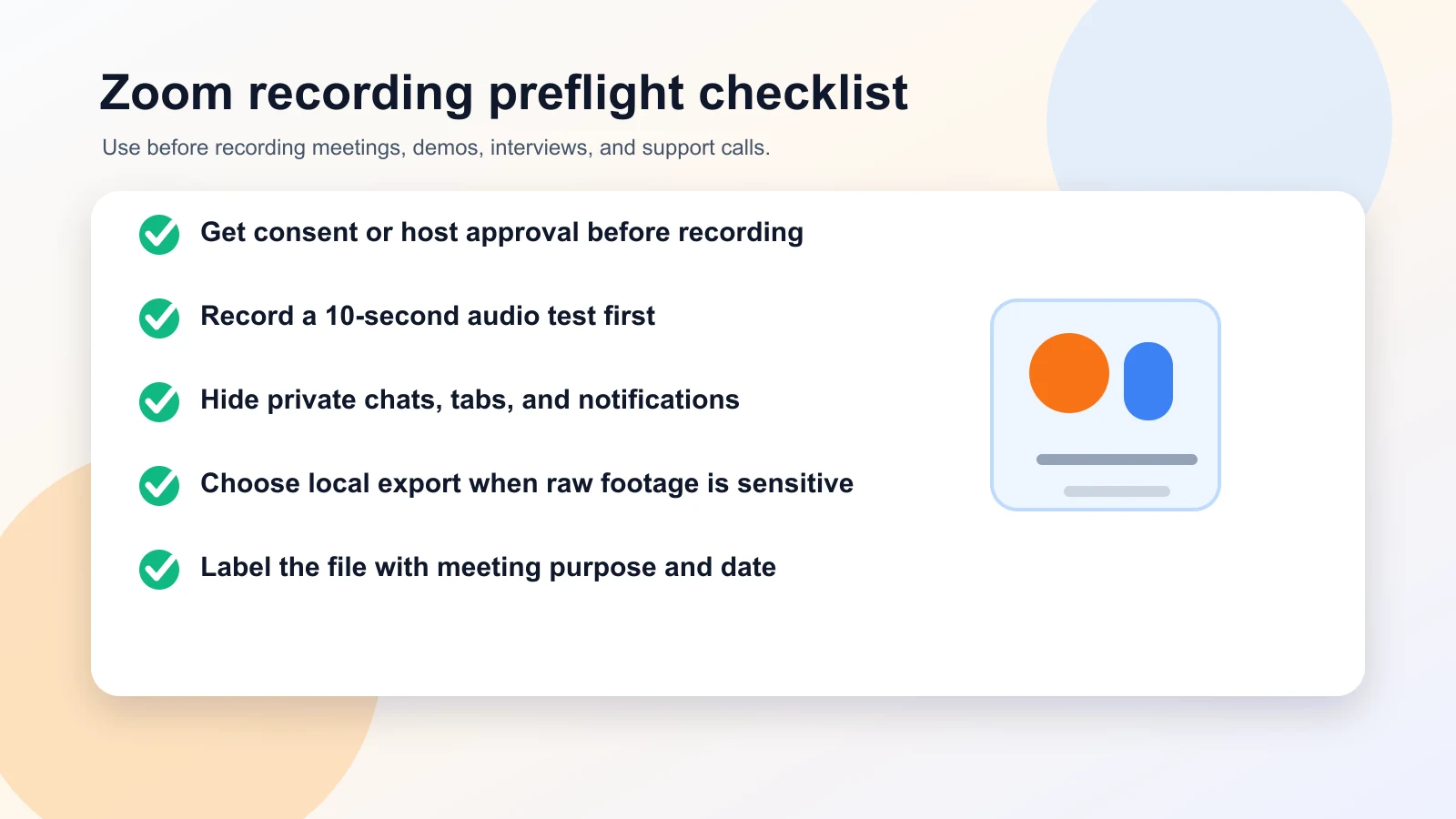 Zoom recording preflight checklist

Use before recording meetings, demos, interviews, and support calls.

Get consent or host approval before recording

Record a 10-second audio test first

Hide private chats, tabs, and notifications

Choose local export when raw footage is sensitive

Label the file with meeting purpose and date